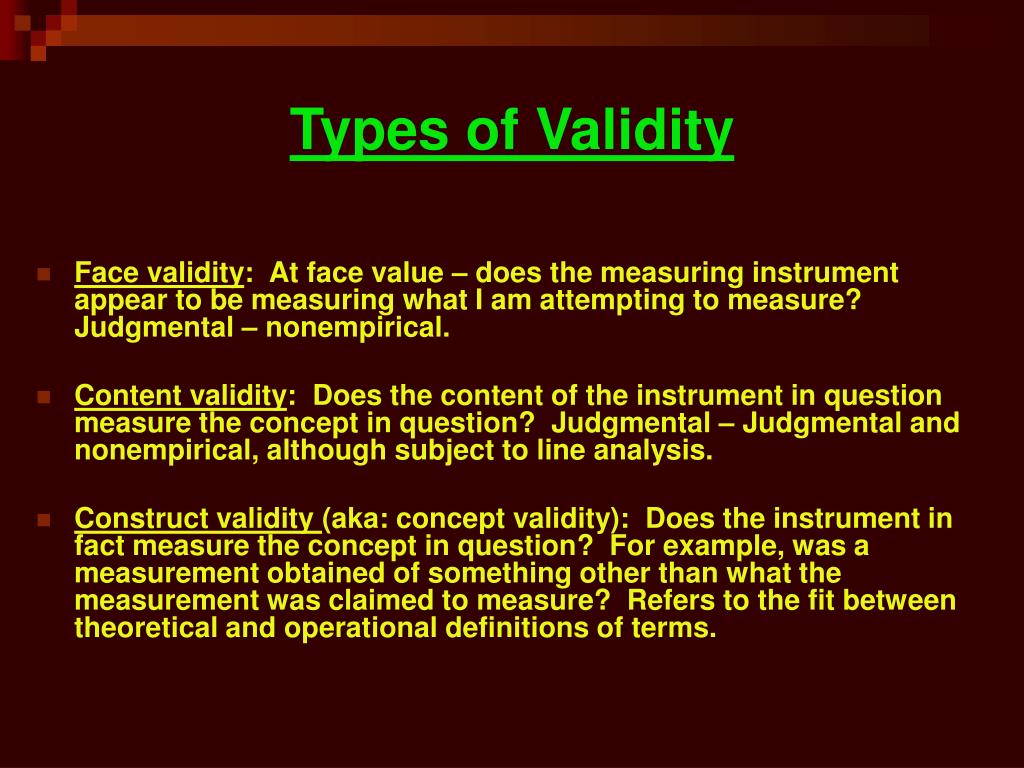 Types of Validity

Face validity: At face value – does the measuring instrument appear to be measuring what I am attempting to measure? Judgmental – nonempirical.

Content validity: Does the content of the instrument in question measure the concept in question? Judgmental – Judgmental and nonempirical, although subject to line analysis.

Construct validity (aka: concept validity): Does the instrument in fact measure the concept in question? For example, was a measurement obtained of something other than what the measurement was claimed to measure? Refers to the fit between theoretical and operational definitions of terms.